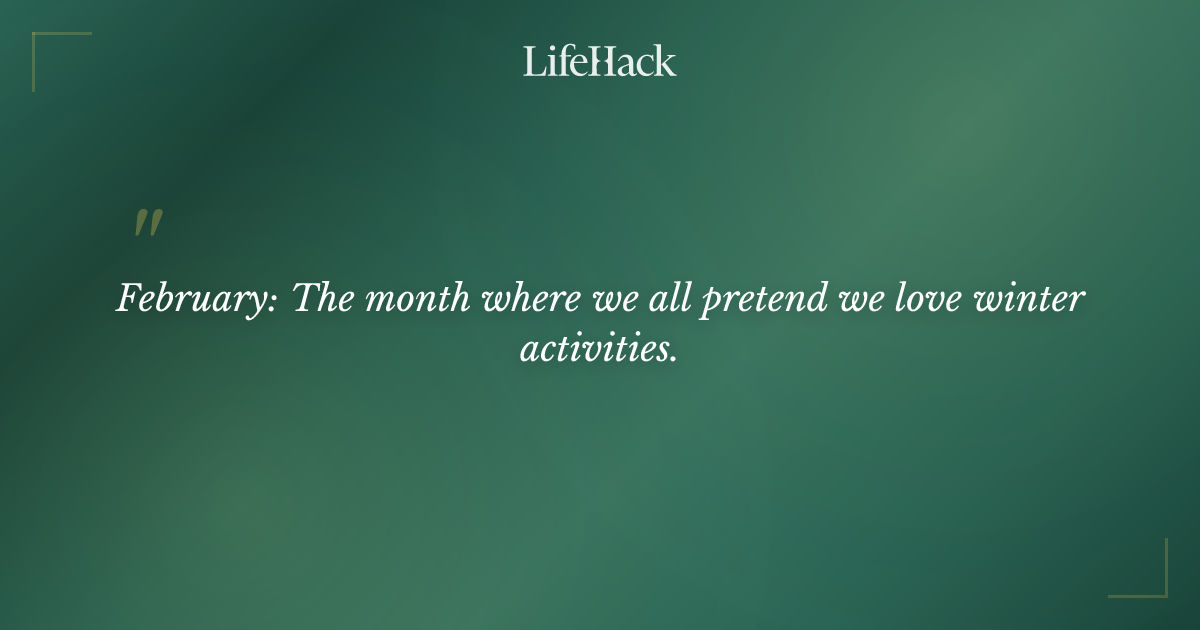 LifeHack

"

February: The month where we all pretend we love winter activities.